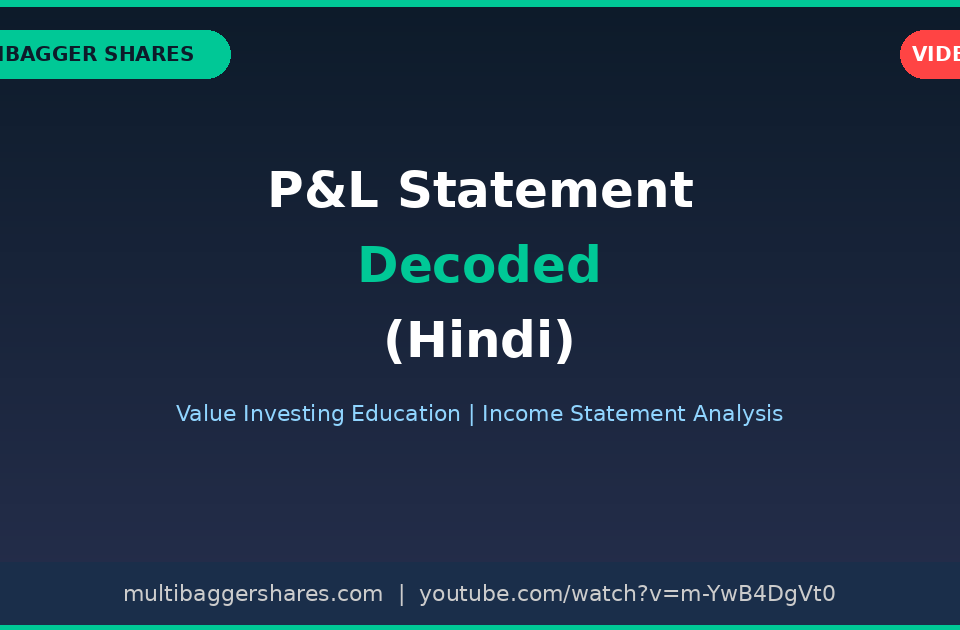 IBAGGER SHARES

VIDE

P&L Statement
Decoded
(Hindi)

Value Investing Education | Income Statement Analysis

multibaggershares.com | youtube.com/watch?v=m-YwB4DgVt0